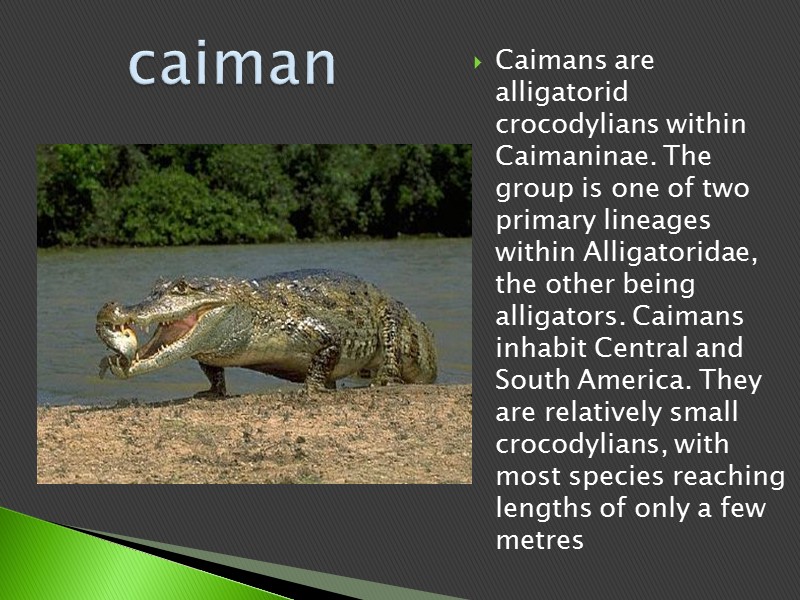 caiman

Caimans are alligatorid crocodylians within Caimaninae. The group is one of two primary lineages within Alligatoridae, the other being alligators. Caimans inhabit Central and South America. They are relatively small crocodylians, with most species reaching lengths of only a few metres